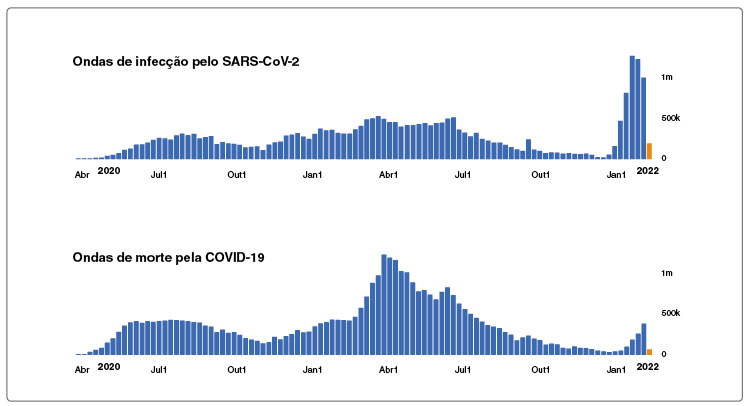 Ondas de infecção pelo SARS-CoV-2

1m
500k
0

Abr 2020 Jul1 Out1 Jan1 Abr1 Jul1 Out1 Jan1 2022

Ondas de morte pela COVID-19

1m
500k
0

Abr 2020 Jul1 Out1 Jan1 Abr1 Jul1 Out1 Jan1 2022